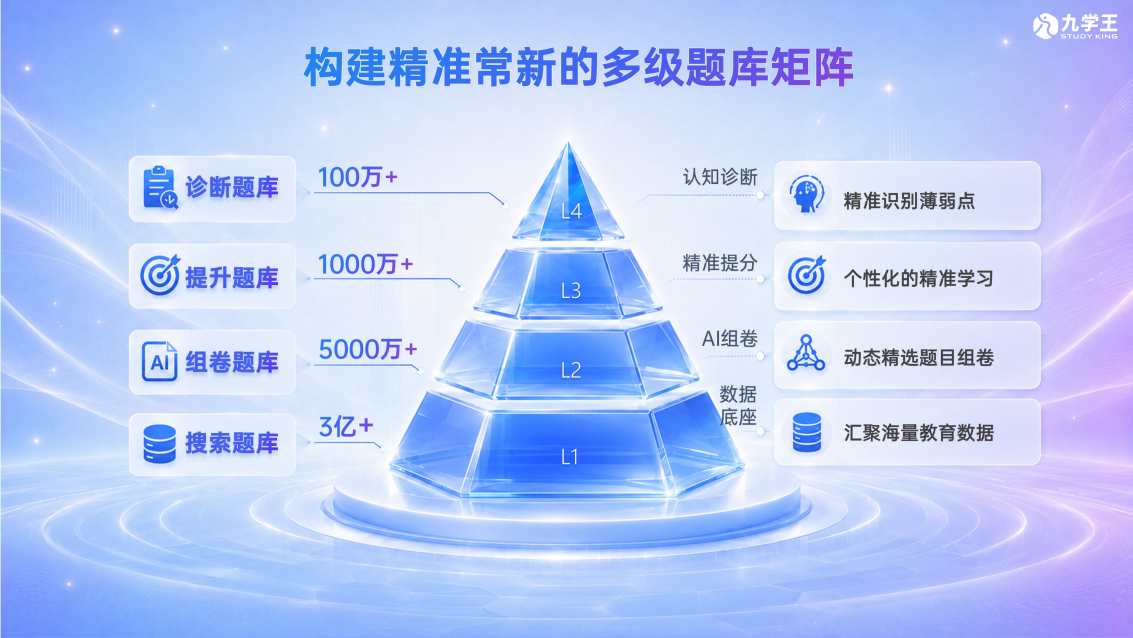 九学王
STUDY KING

构建精准常新的多级题库矩阵

诊断题库
100万+

提升题库
1000万+

AI
组卷题库
5000万+

搜索题库
3亿+

L4
L3
L2
L1

认知诊断
精准识别薄弱点

精准提分
个性化的精准学习

AI组卷
动态精选题目组卷

数据底座
汇聚海量教育数据